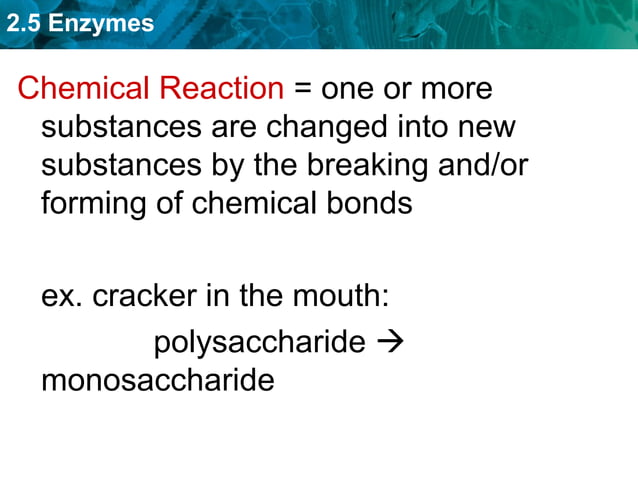 2.5 Enzymes

Chemical Reaction = one or more substances are changed into new substances by the breaking and/or forming of chemical bonds

ex. cracker in the mouth:

polysaccharide → monosaccharide